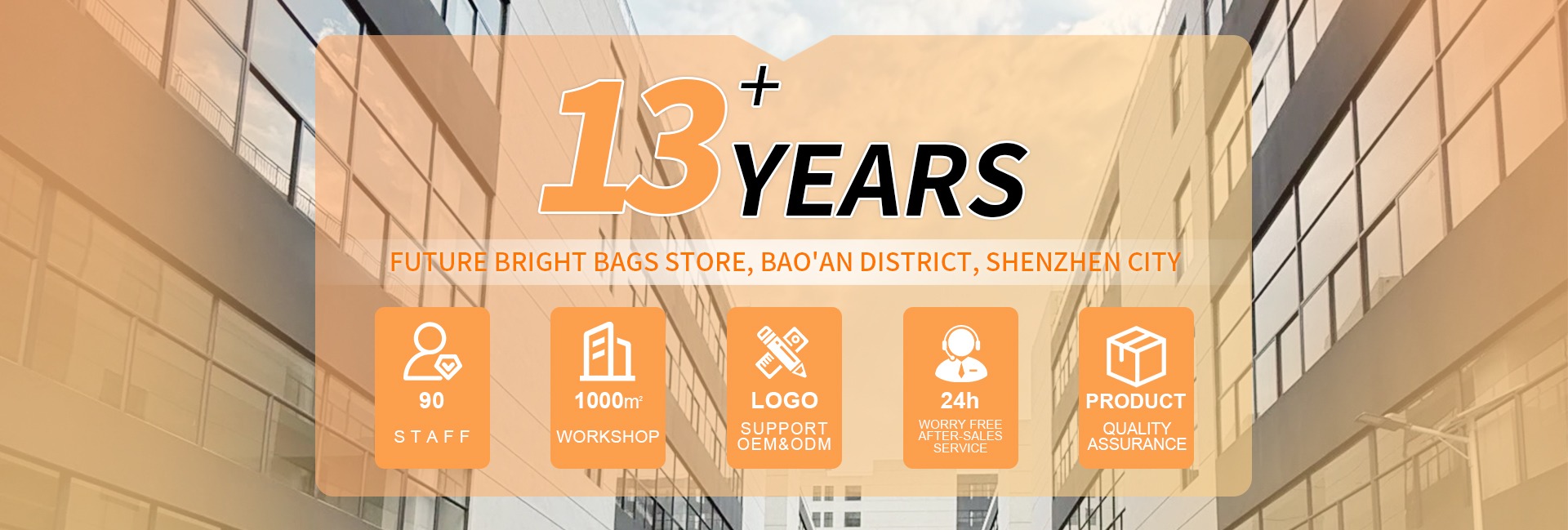 13+ YEARS

FUTURE BRIGHT BAGS STORE, BAO'AN DISTRICT, SHENZHEN CITY

90
STAFF

1000$m^2$
WORKSHOP

LOGO
SUPPORT
OEM&ODM

24h
WORRY FREE
AFTER-SALES
SERVICE

PRODUCT
QUALITY
ASSURANCE